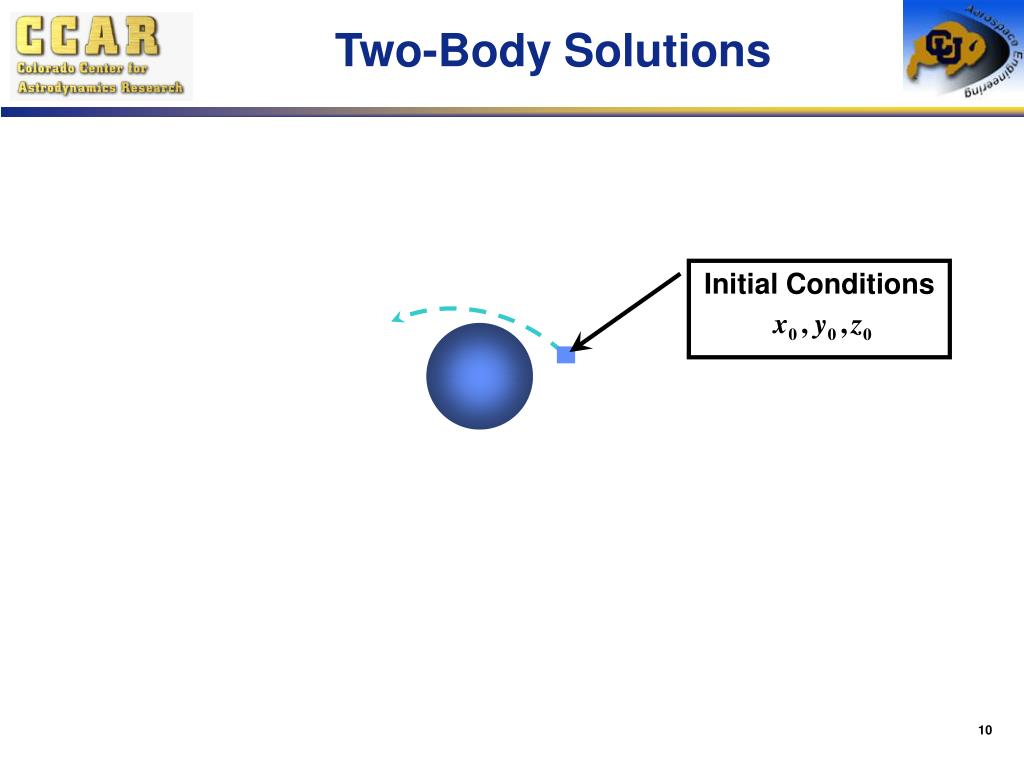 CCAR
Colorado Center for
Astrodynamics Research

Two-Body Solutions

CU
Aerospace Engineering

Initial Conditions
$x_0, y_0, z_0$

10